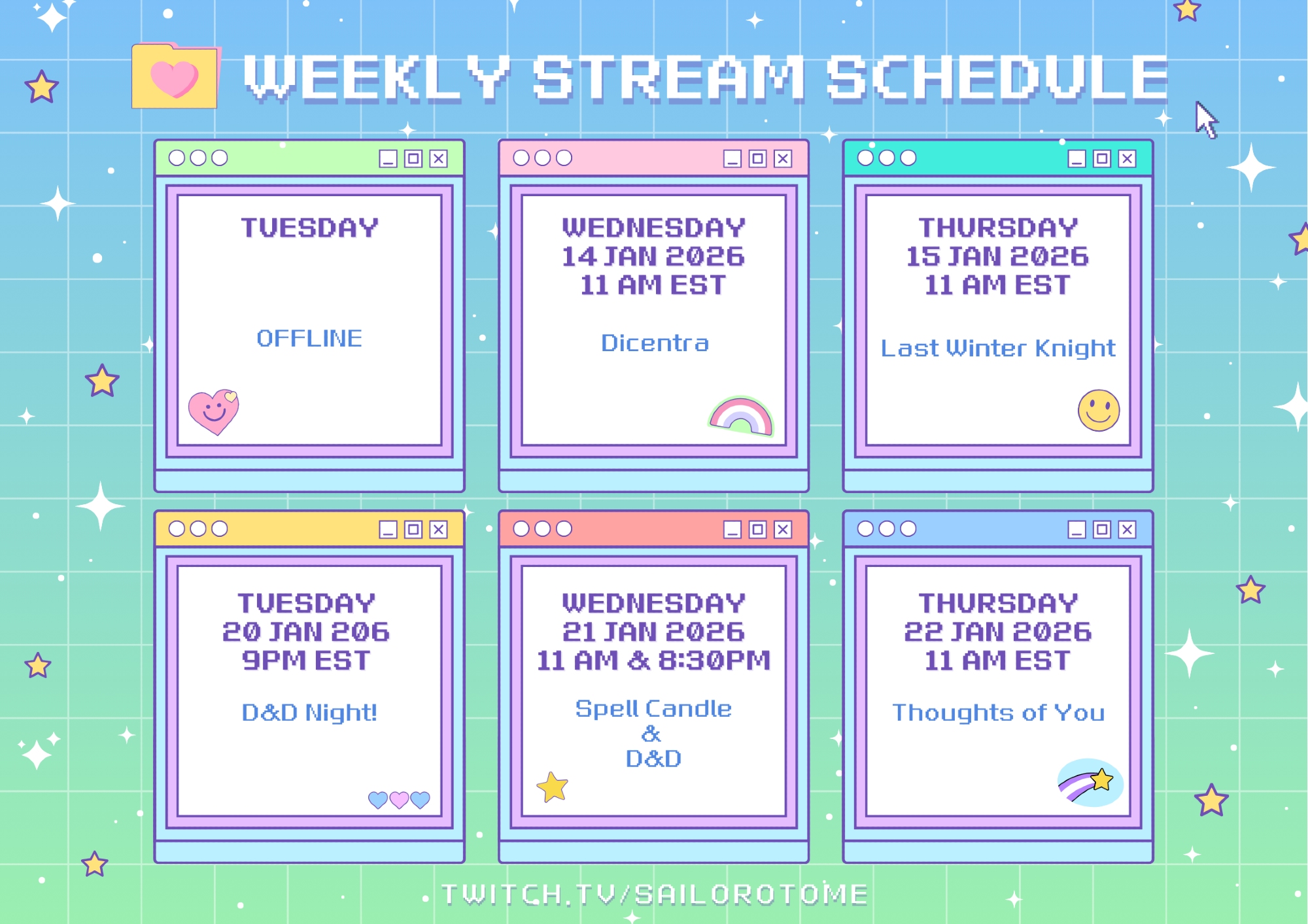 WEEKLY STREAM SCHEDULE

TUESDAY

OFFLINE

WEDNESDAY
14 JAN 2026
11 AM EST

Dicentra

THURSDAY
15 JAN 2026
11 AM EST

Last Winter Knight

TUESDAY
20 JAN 206
9PM EST

D&D Night!

WEDNESDAY
21 JAN 2026
11 AM & 8:30PM

Spell Candle
&
D&D

THURSDAY
22 JAN 2026
11 AM EST

Thoughts of You

TWITCH.TV/SAILOROTOME